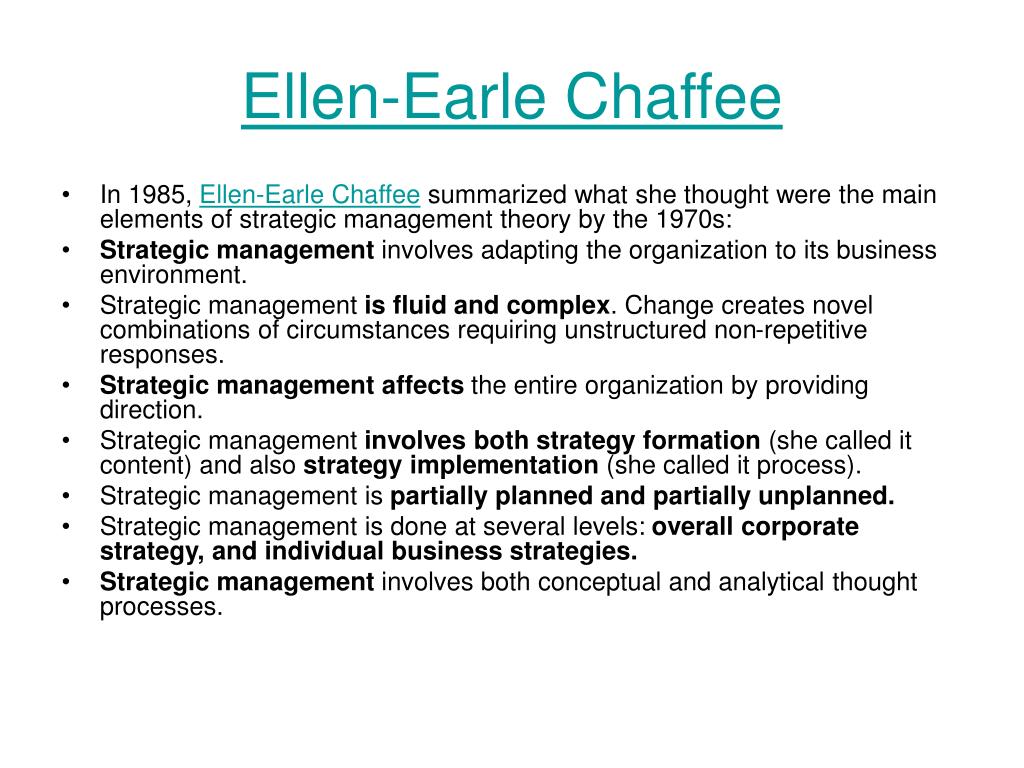 Ellen-Earle Chaffee

• In 1985, Ellen-Earle Chaffee summarized what she thought were the main elements of strategic management theory by the 1970s:
• Strategic management involves adapting the organization to its business environment.
• Strategic management is fluid and complex. Change creates novel combinations of circumstances requiring unstructured non-repetitive responses.
• Strategic management affects the entire organization by providing direction.
• Strategic management involves both strategy formation (she called it content) and also strategy implementation (she called it process).
• Strategic management is partially planned and partially unplanned.
• Strategic management is done at several levels: overall corporate strategy, and individual business strategies.
• Strategic management involves both conceptual and analytical thought processes.